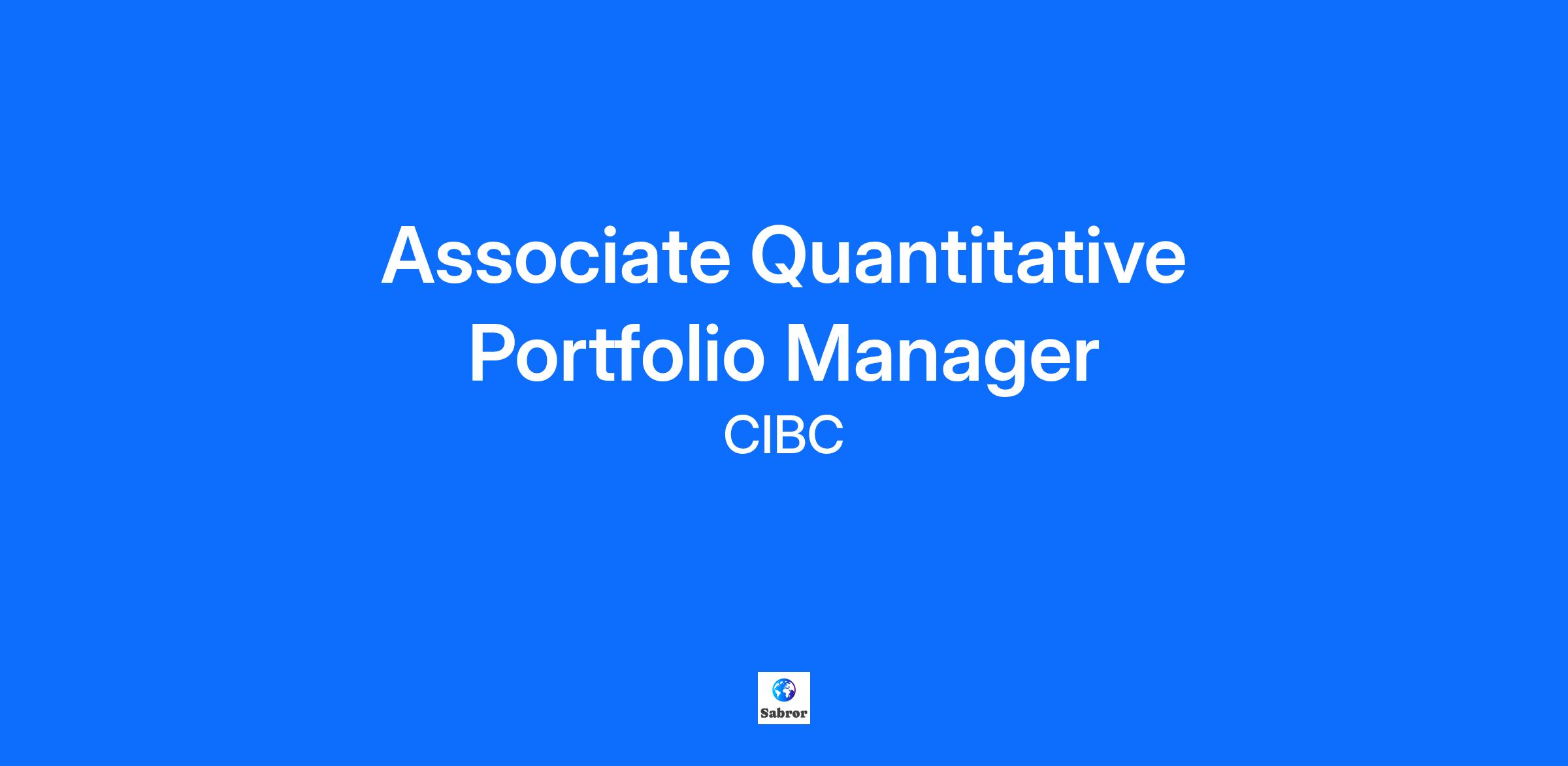 Associate Quantitative Portfolio Manager

CIBC

Sabror